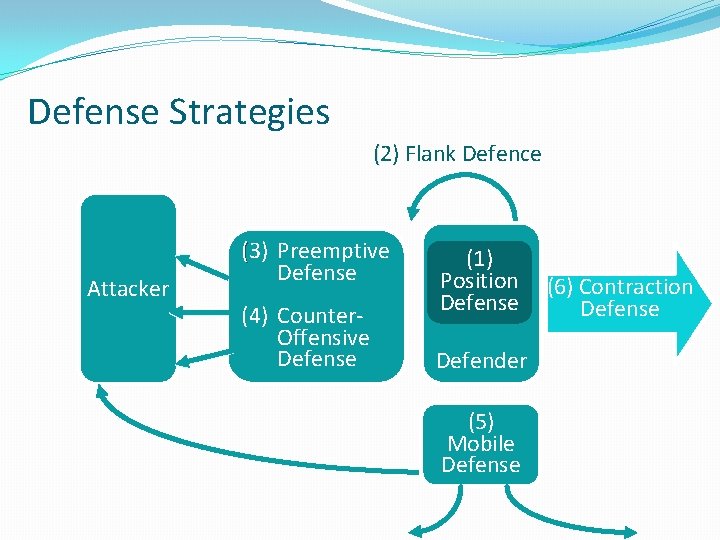 Defense Strategies

(2) Flank Defence

Attacker

(3) Preemptive Defense

(4) Counter-Offensive Defense

(1) Position Defense

Defender

(6) Contraction Defense

(5) Mobile Defense